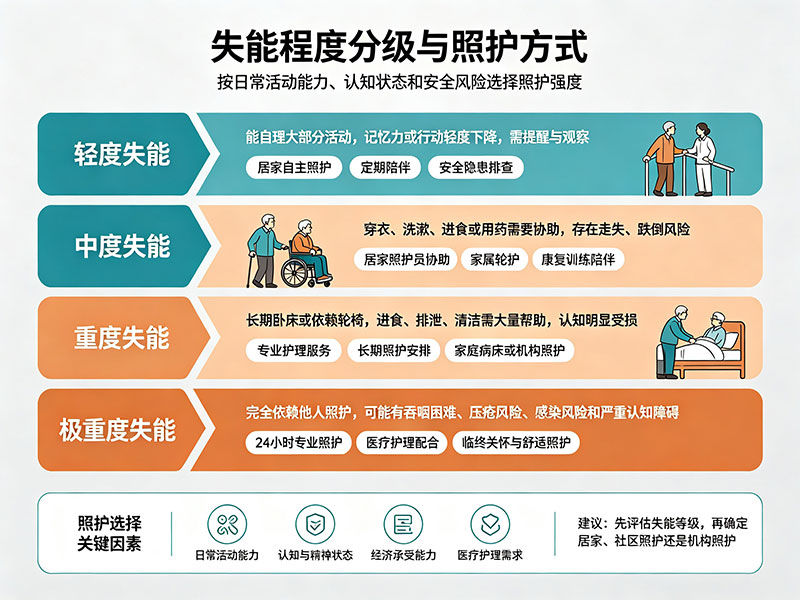 失能程度分级与照护方式

按日常活动能力、认知状态和安全风险选择照护强度

轻度失能

能自理大部分活动，记忆力或行动轻度下降，需提醒与观察

居家自主照护 定期陪伴 安全隐患排查

中度失能

穿衣、洗漱、进食或用药需要协助，存在走失、跌倒风险

居家照护员协助 家属轮护 康复训练陪伴

重度失能

长期卧床或依赖轮椅，进食、排泄、清洁需大量帮助，认知明显受损

专业护理服务 长期照护安排 家庭病床或机构照护

极重度失能

完全依赖他人照护，可能有吞咽困难、压疮风险、感染风险和严重认知障碍

24小时专业照护 医疗护理配合 临终关怀与舒适照护

照护选择关键因素

日常活动能力 认知与精神状态 经济承受能力 医疗护理需求

建议：先评估失能等级，再确定居家、社区照护还是机构照护